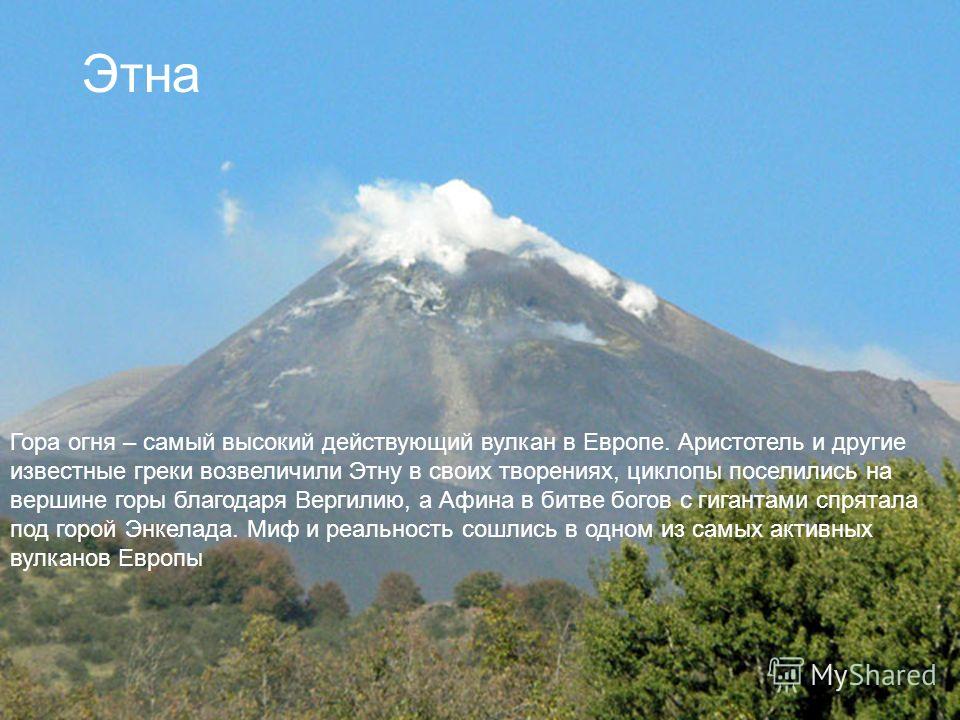 Этна

Гора огня – самый высокий действующий вулкан в Европе. Аристотель и другие известные греки возвеличили Этну в своих творениях, циклопы поселились на вершине горы благодаря Вергилию, а Афина в битве богов с гигантами спрятала под горой Энкелада. Миф и реальность сошлись в одном из самых активных вулканов Европы

MyShared